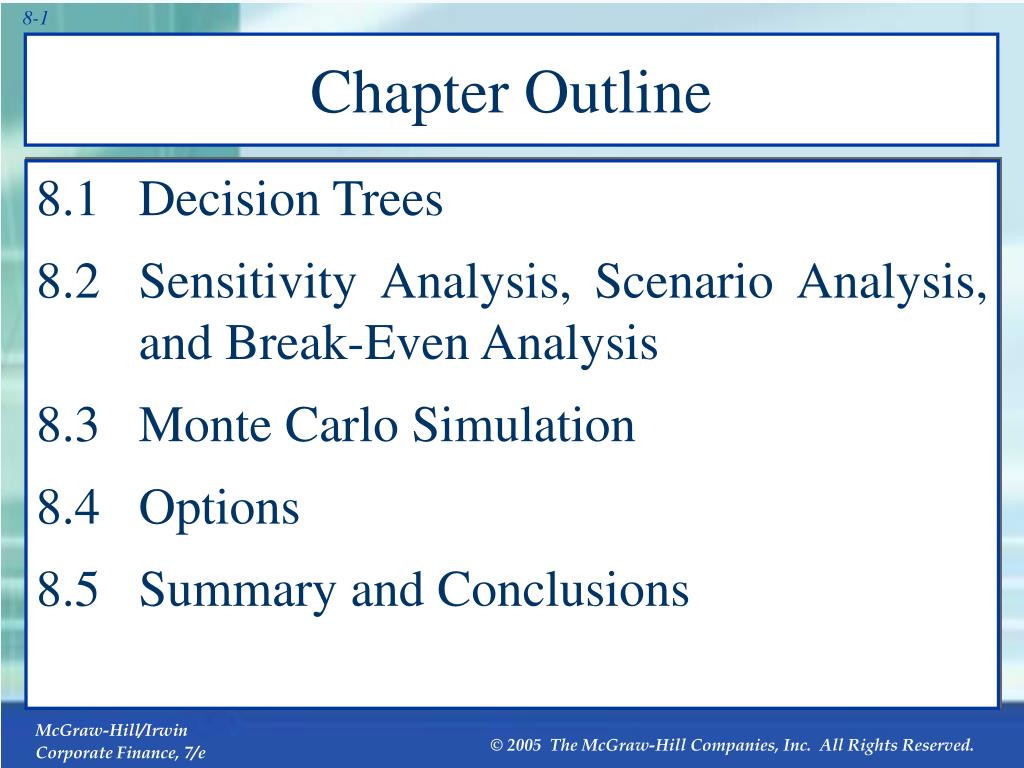 8-1

Chapter Outline

8.1 Decision Trees

8.2 Sensitivity Analysis, Scenario Analysis, and Break-Even Analysis

8.3 Monte Carlo Simulation

8.4 Options

8.5 Summary and Conclusions

McGraw-Hill/Irwin
Corporate Finance, 7/e

© 2005 The McGraw-Hill Companies, Inc. All Rights Reserved.